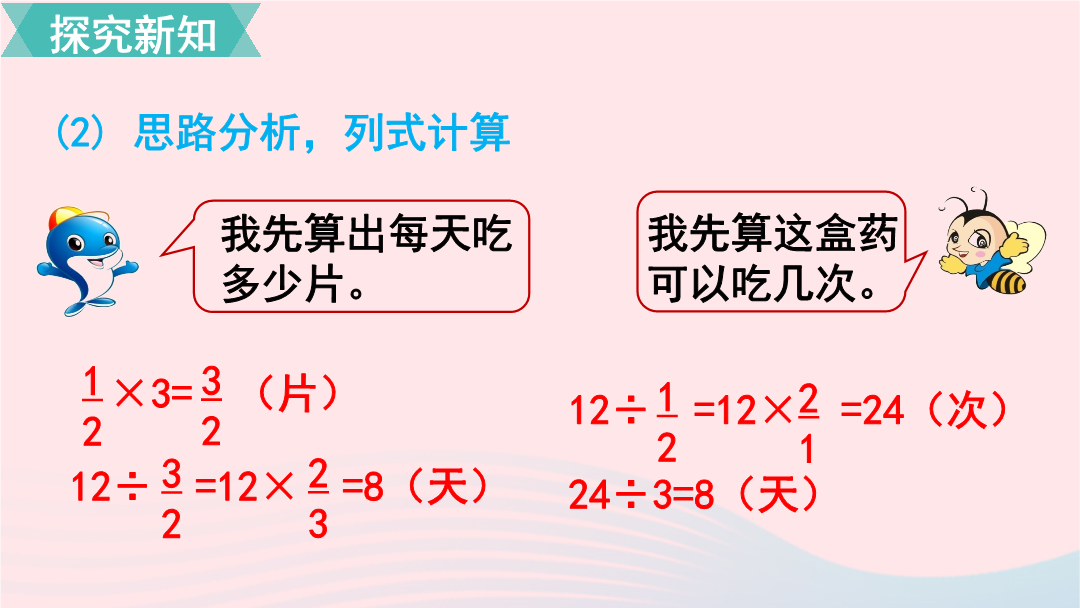 探究新知

(2) 思路分析，列式计算

我先算出每天吃多少片。

我先算这盒药可以吃几次。

$\frac{1}{2}\times3=\frac{3}{2}$（片）

$12\div\frac{3}{2}=12\times\frac{2}{3}=8$（天）

$12\div\frac{1}{2}=12\times\frac{2}{1}=24$（次）

$24\div3=8$（天）